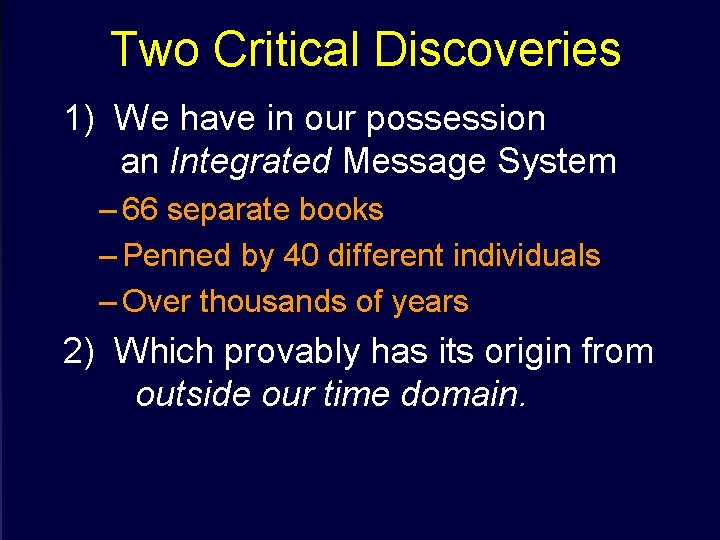 Two Critical Discoveries

1) We have in our possession an Integrated Message System

– 66 separate books

– Penned by 40 different individuals

– Over thousands of years

2) Which provably has its origin from outside our time domain.